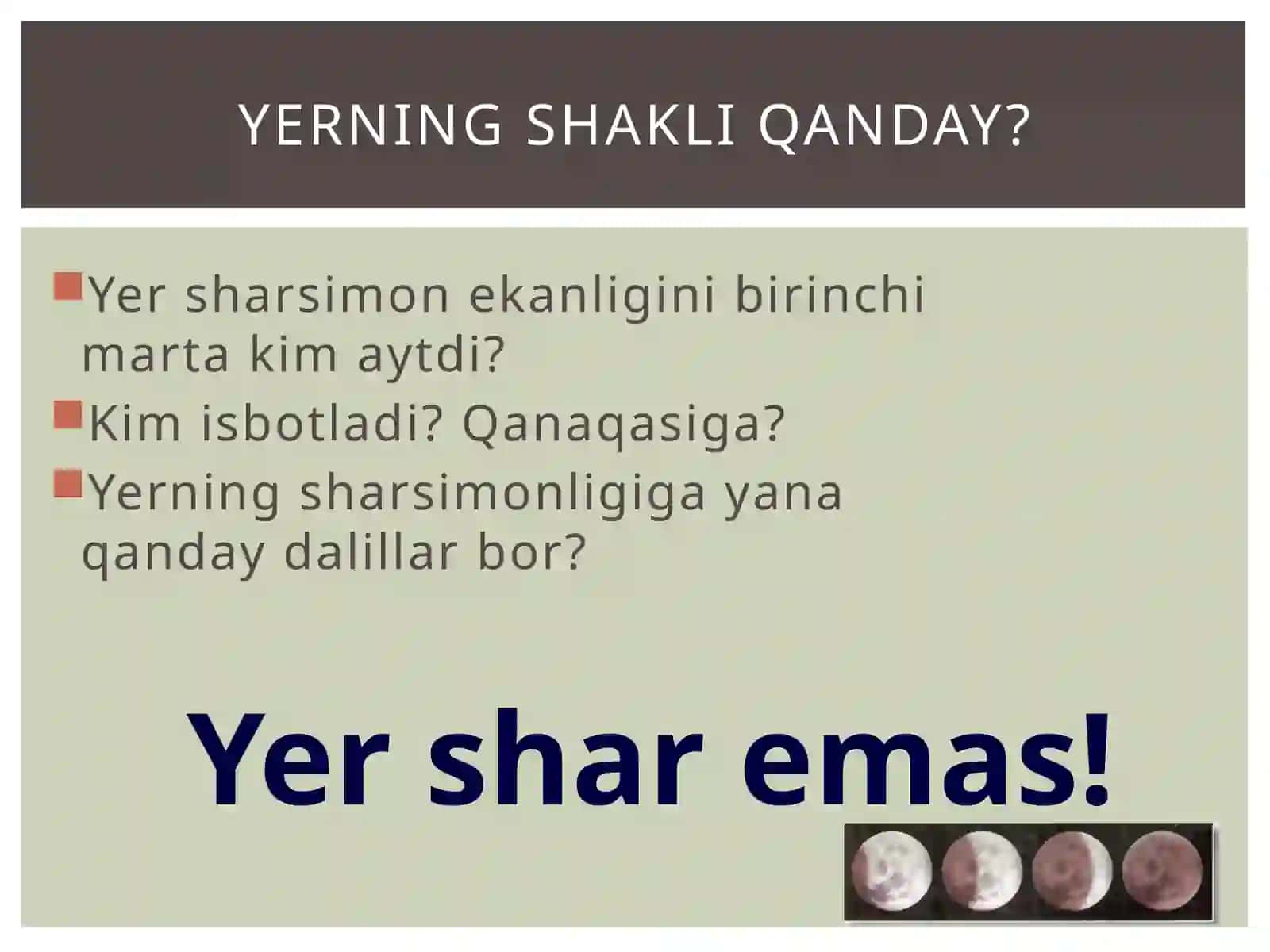 YERNING SHAKLI QANDAY?

Yer sharsimon ekanligini birinchi marta kim aytdi?

Kim isbotladi? Qanaqasiga?

Yerning sharsimonligiga yana qanday dalillar bor?

Yer shar emas!